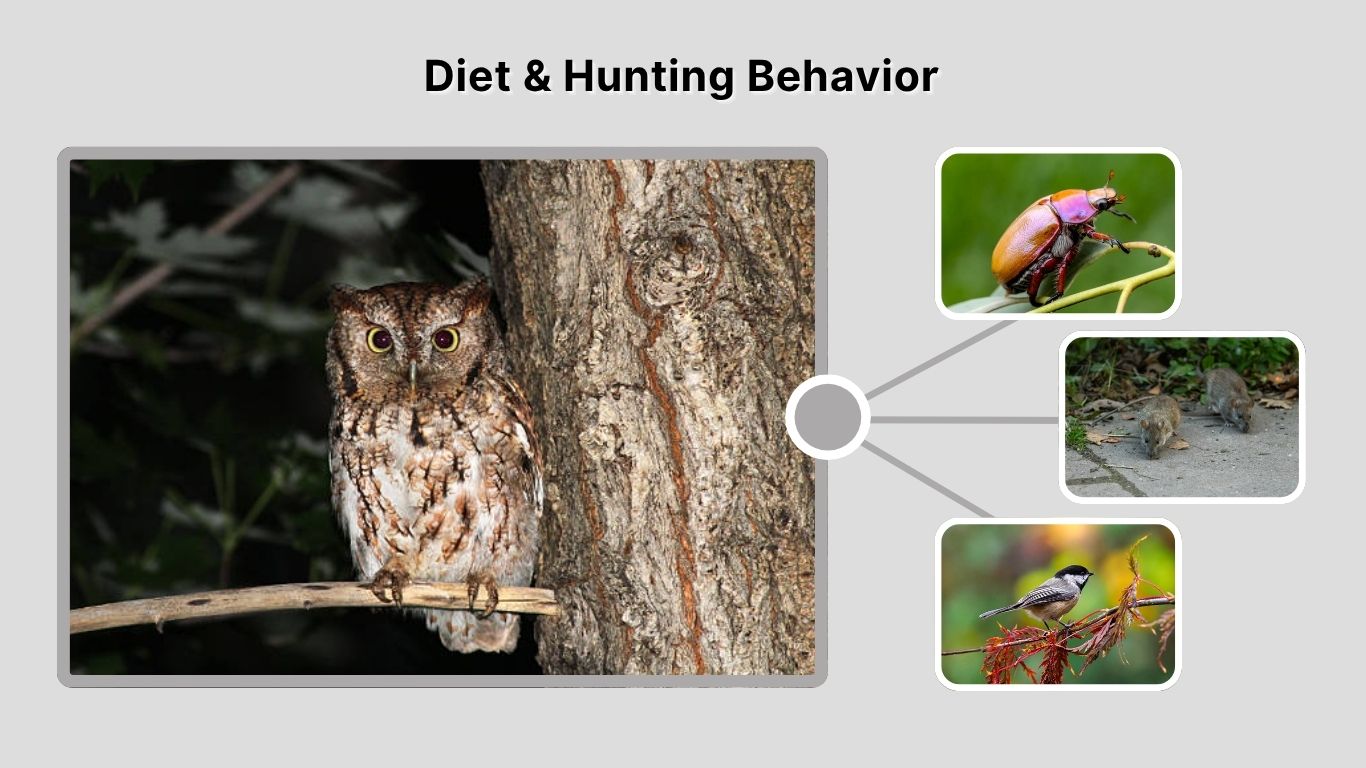 Diet & Hunting Behavior